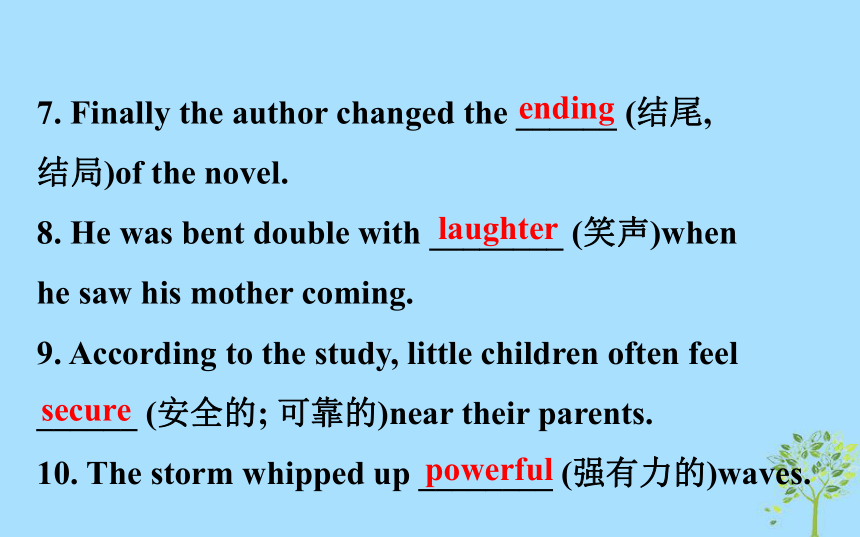 7. Finally the author changed the ending (结尾, 结局)of the novel.

8. He was bent double with laughter (笑声)when he saw his mother coming.

9. According to the study, little children often feel secure (安全的; 可靠的)near their parents.

10. The storm whipped up powerful (强有力的)waves.